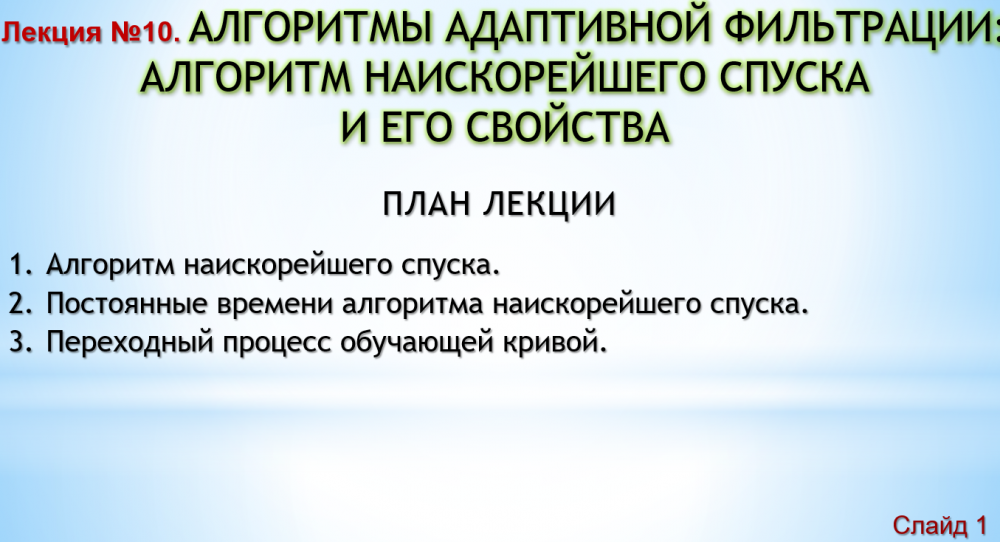 Лекция №10. АЛГОРИТМЫ АДАПТИВНОЙ ФИЛЬТРАЦИИ: АЛГОРИТМ НАИСКОРЕЙШЕГО СПУСКА И ЕГО СВОЙСТВА

ПЛАН ЛЕКЦИИ

1. Алгоритм наискорейшего спуска.
2. Постоянные времени алгоритма наискорейшего спуска.
3. Переходный процесс обучающей кривой.

Слайд 1